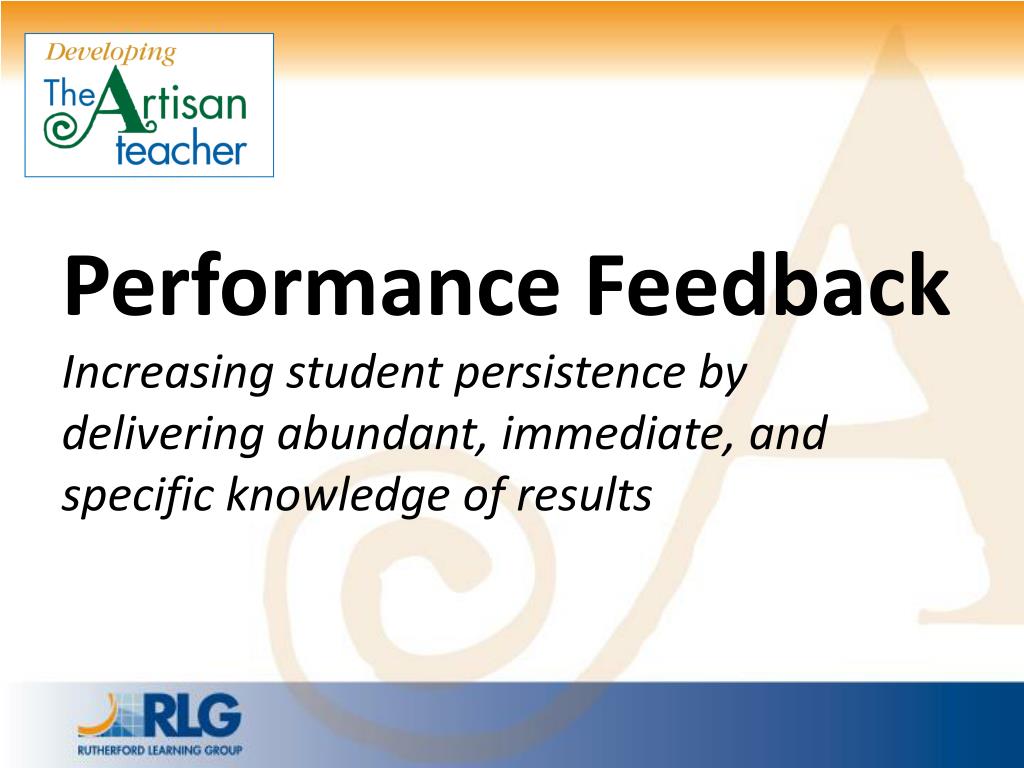 Developing
The Artisan teacher

Performance Feedback

Increasing student persistence by delivering abundant, immediate, and specific knowledge of results

RLG
RUTHERFORD LEARNING GROUP